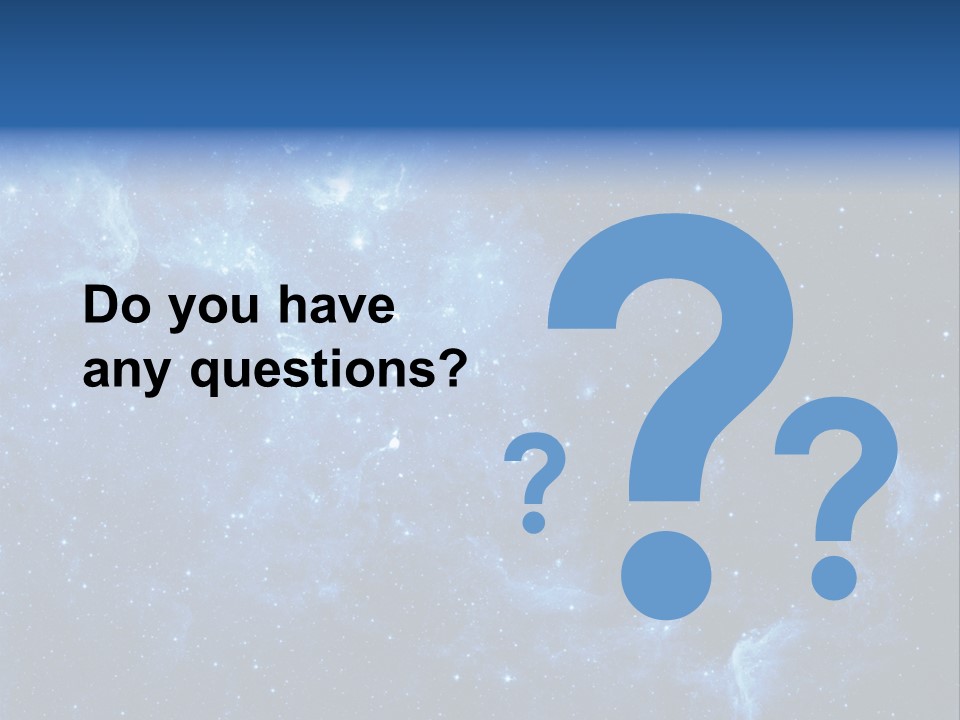 Do you have any questions?

?

?

?